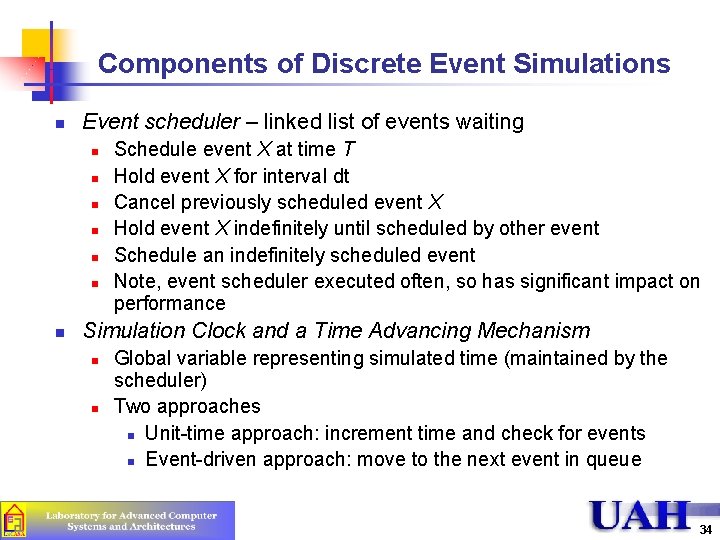 Components of Discrete Event Simulations

- Event scheduler – linked list of events waiting
  - Schedule event X at time T
  - Hold event X for interval dt
  - Cancel previously scheduled event X
  - Hold event X indefinitely until scheduled by other event
  - Schedule an indefinitely scheduled event
  - Note, event scheduler executed often, so has significant impact on performance
- Simulation Clock and a Time Advancing Mechanism
  - Global variable representing simulated time (maintained by the scheduler)
  - Two approaches
    - Unit-time approach: increment time and check for events
    - Event-driven approach: move to the next event in queue

Laboratory for Advanced Computer Systems and Architectures

UAH

34